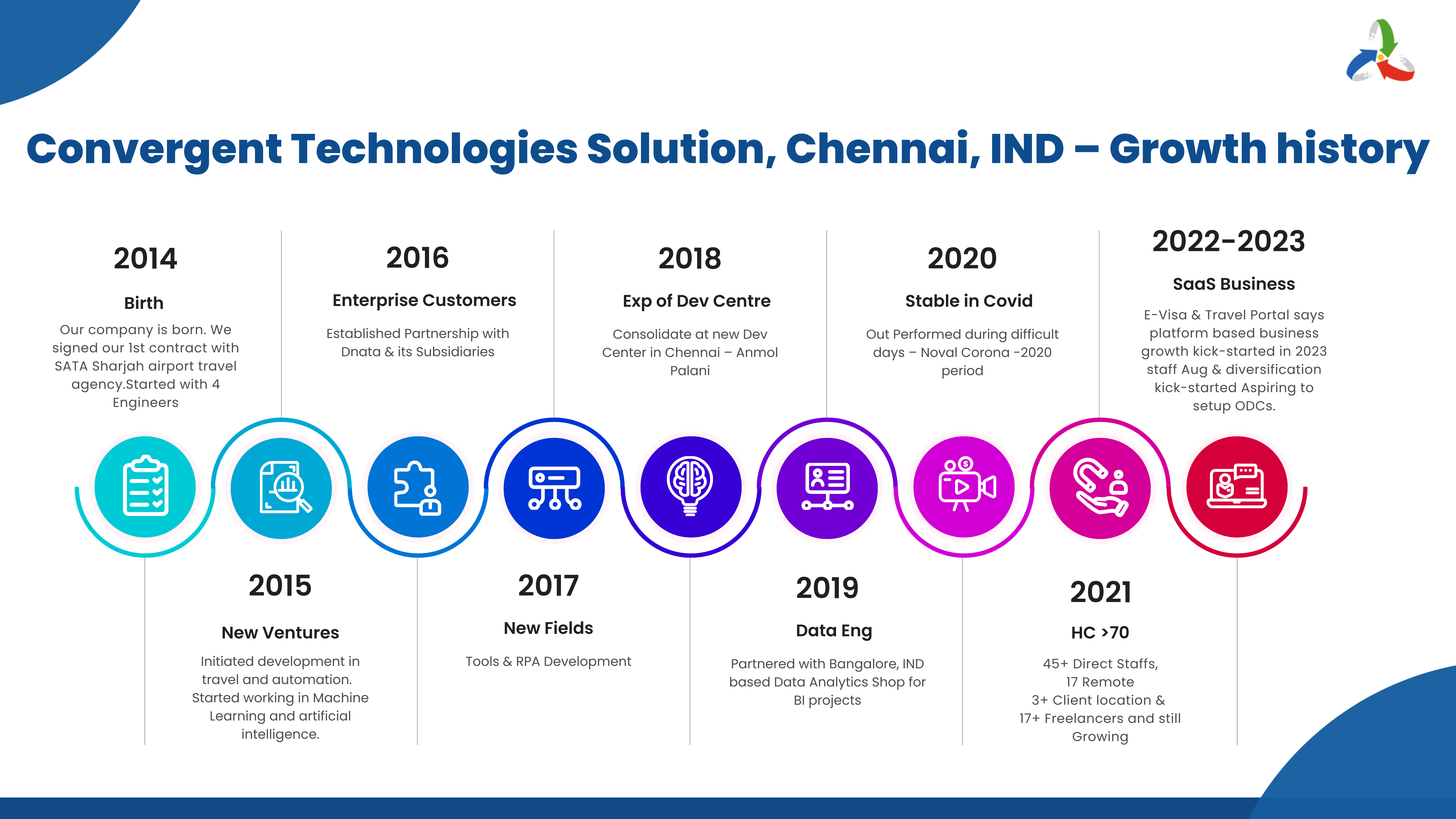 Convergent Technologies Solution, Chennai, IND – Growth history

2014

Birth

Our company is born. We signed our 1st contract with SATA Sharjah airport travel agency.Started with 4 Engineers

2016

Enterprise Customers

Established Partnership with Dnata & its Subsidiaries

2018

Exp of Dev Centre

Consolidate at new Dev Center in Chennai – Anmol Palani

2020

Stable in Covid

Out Performed during difficult days – Noval Corona -2020 period

2022-2023

SaaS Business

E-Visa & Travel Portal says platform based business growth kick-started in 2023 staff Aug & diversification kick-started Aspiring to setup ODCs.

2015

New Ventures

Initiated development in travel and automation. Started working in Machine Learning and artificial intelligence.

2017

New Fields

Tools & RPA Development

2019

Data Eng

Partnered with Bangalore, IND based Data Analytics Shop for BI projects

2021

HC >70

45+ Direct Staffs, 17 Remote 3+ Client location & 17+ Freelancers and still Growing